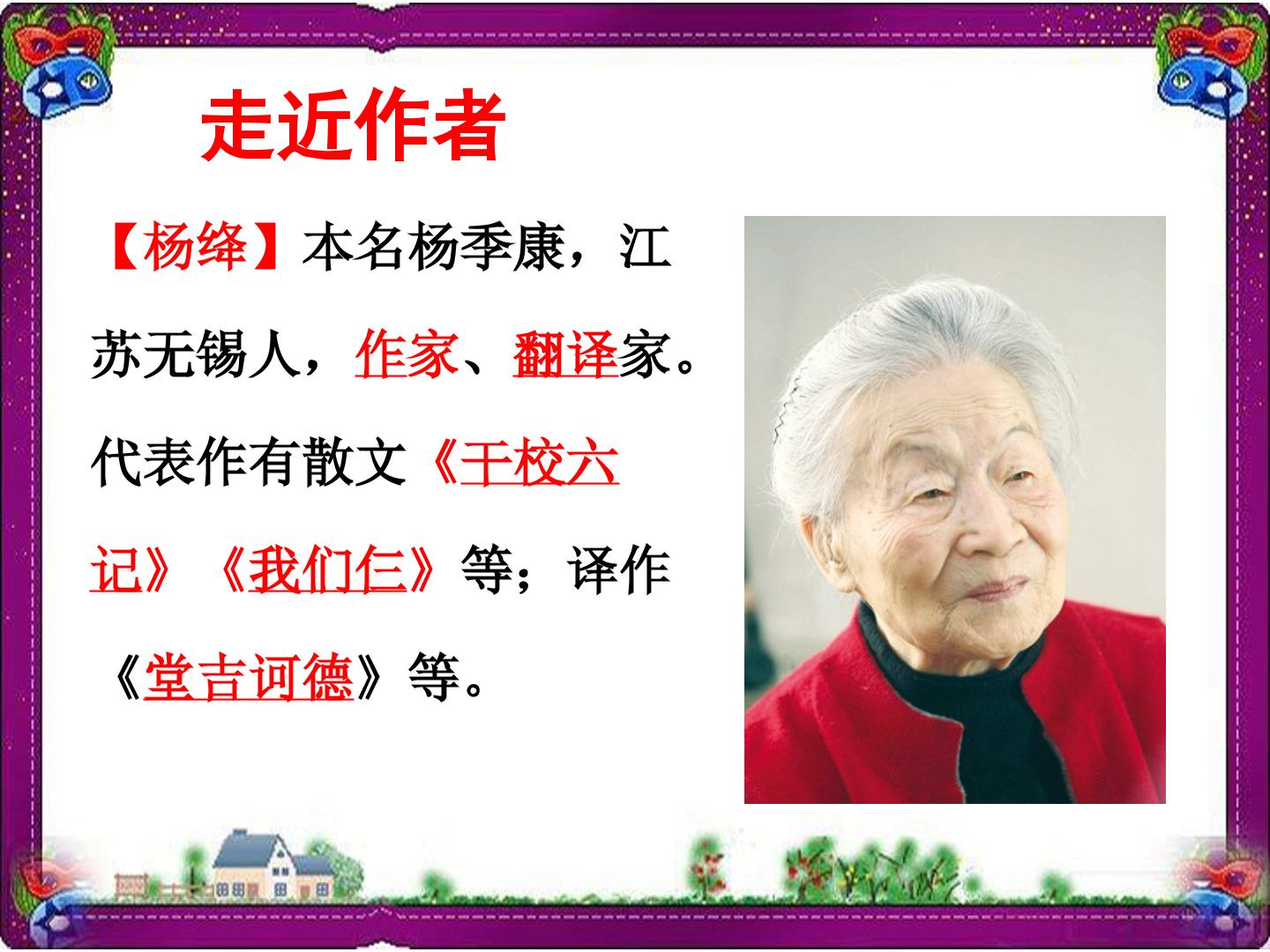 走近作者

【杨绛】本名杨季康，江苏无锡人，作家、翻译家。代表作有散文《干校六记》《我们仨》等；译作《堂吉诃德》等。